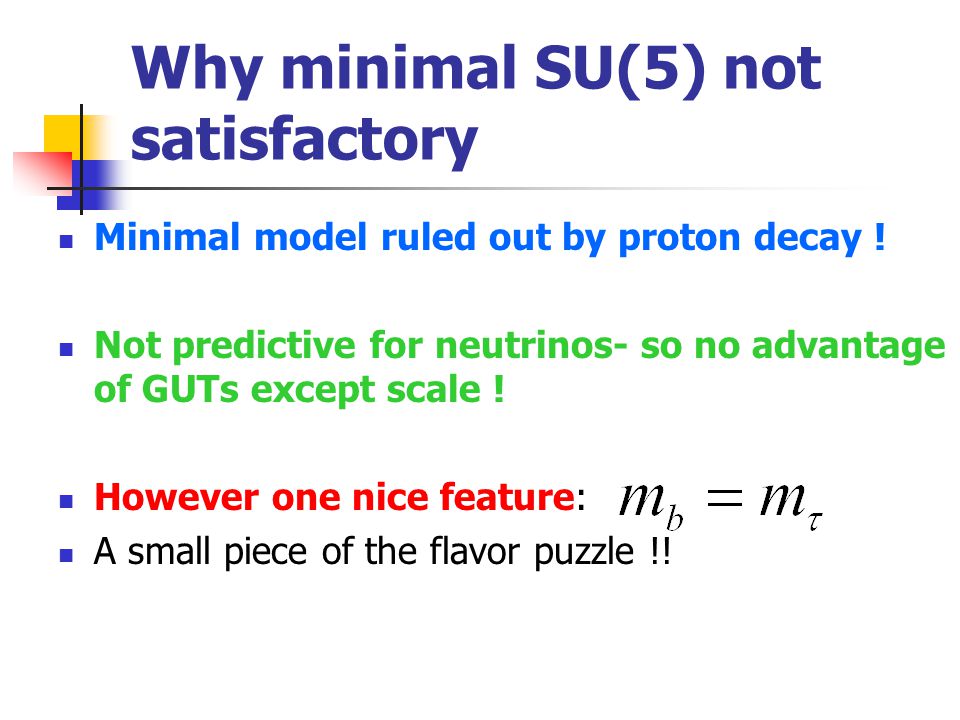 Why minimal SU(5) not satisfactory

- Minimal model ruled out by proton decay !

- Not predictive for neutrinos- so no advantage of GUTs except scale !

- However one nice feature: $m_b = m_\tau$
- A small piece of the flavor puzzle !!